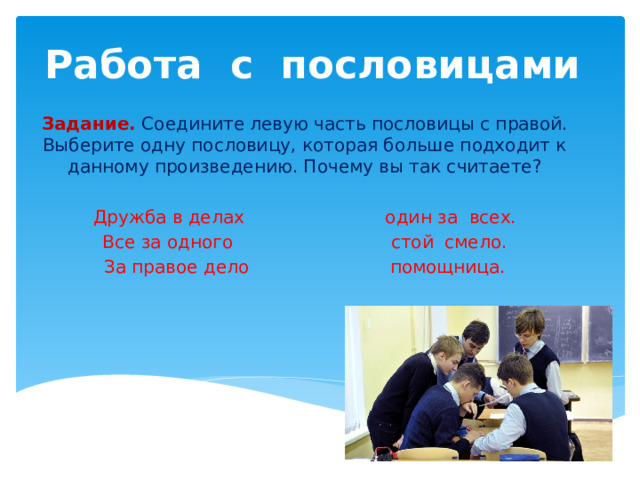 Работа с пословицами

Задание. Соедините левую часть пословицы с правой. Выберите одну пословицу, которая больше подходит к данному произведению. Почему вы так считаете?

Дружба в делах
Все за одного
За правое дело

один за всех.
стой смело.
помощница.